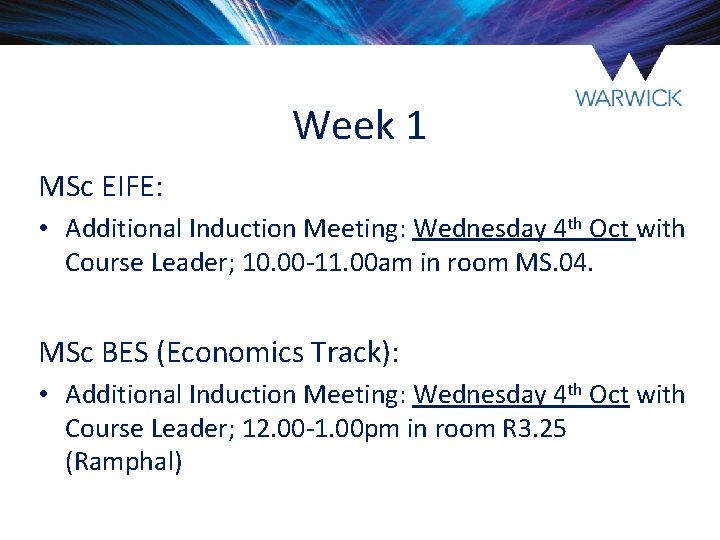 WARWICK

Week 1

MSc EIFE:

• Additional Induction Meeting: Wednesday 4th Oct with Course Leader; 10.00-11.00am in room MS.04.

MSc BES (Economics Track):

• Additional Induction Meeting: Wednesday 4th Oct with Course Leader; 12.00-1.00pm in room R3.25 (Ramphal)